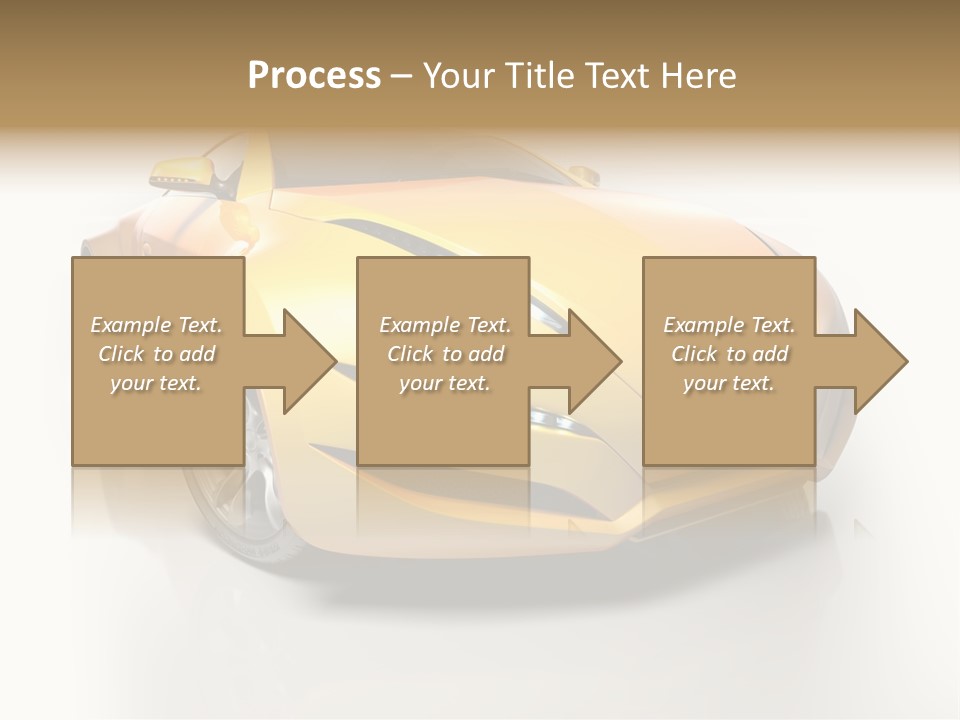 Process – Your Title Text Here

Example Text. Click to add your text.

Example Text. Click to add your text.

Example Text. Click to add your text.